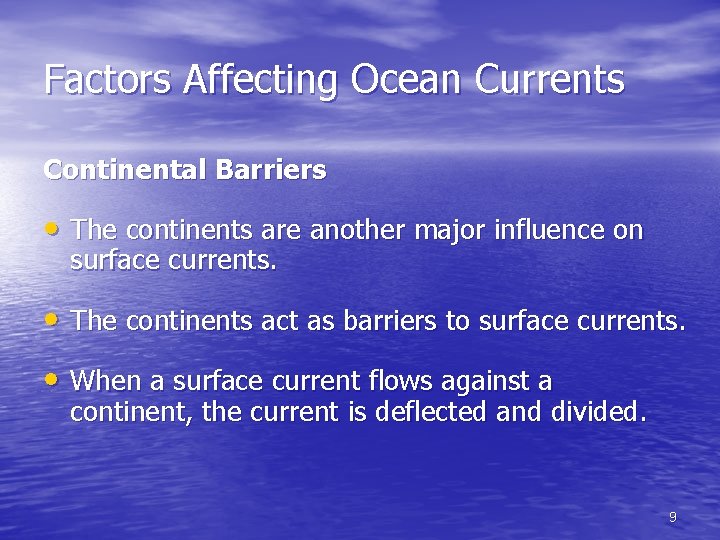 Factors Affecting Ocean Currents

Continental Barriers

• The continents are another major influence on surface currents.

• The continents act as barriers to surface currents.

• When a surface current flows against a continent, the current is deflected and divided.

9